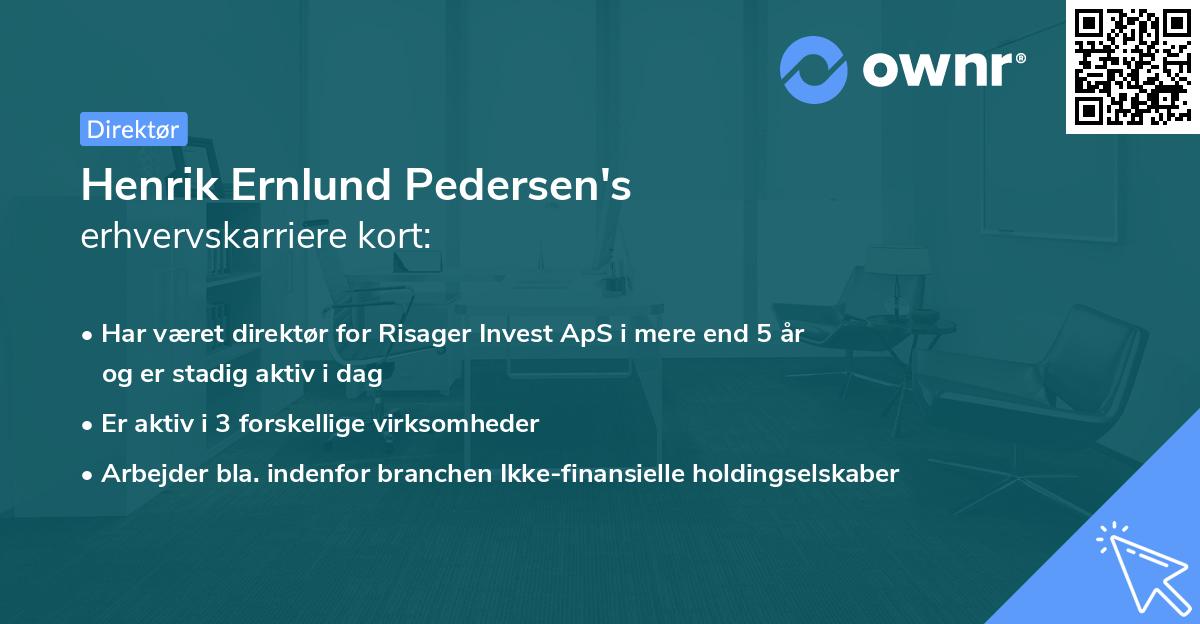 ownr®

Direktør

Henrik Ernlund Pedersen's
erhvervskarriere kort:

• Har været direktør for Risager Invest ApS i mere end 5 år og er stadig aktiv i dag
• Er aktiv i 3 forskellige virksomheder
• Arbejder bla. indenfor branchen Ikke-finansielle holdingselskaber